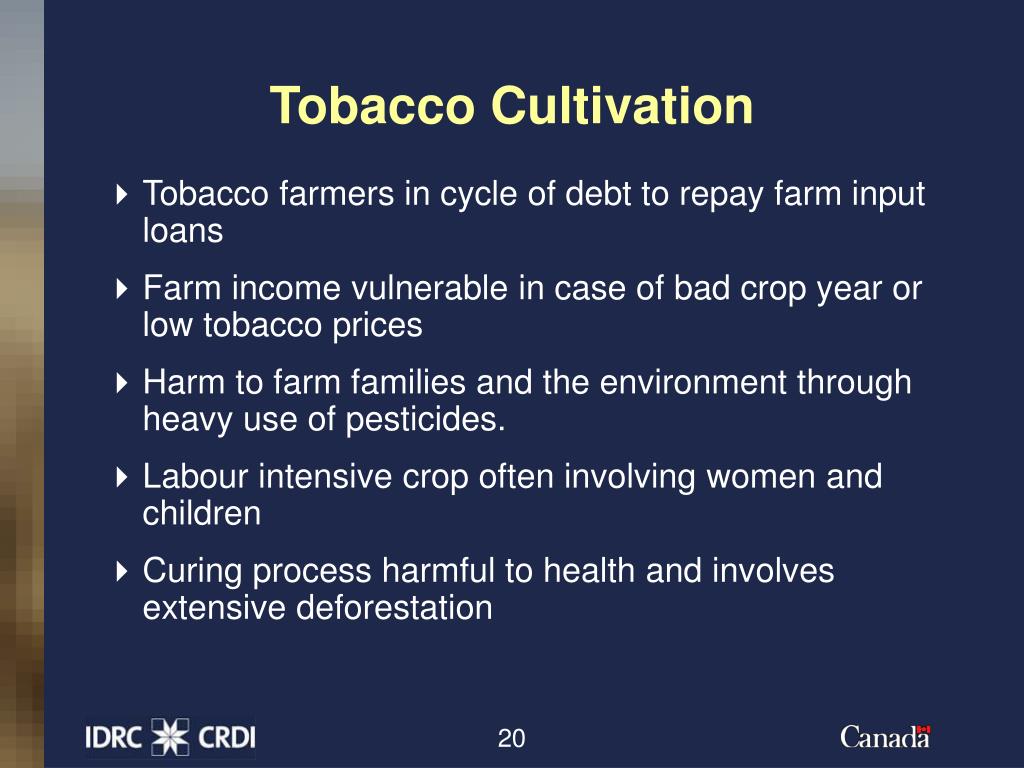 Tobacco Cultivation

Tobacco farmers in cycle of debt to repay farm input loans

Farm income vulnerable in case of bad crop year or low tobacco prices

Harm to farm families and the environment through heavy use of pesticides.

Labour intensive crop often involving women and children

Curing process harmful to health and involves extensive deforestation

IDRC CRDI

20

Canada